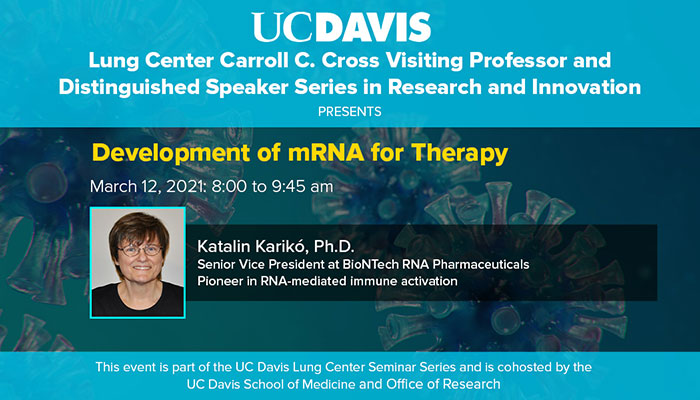 UCDAVIS

Lung Center Carroll C. Cross Visiting Professor and Distinguished Speaker Series in Research and Innovation

PRESENTS

Development of mRNA for Therapy

March 12, 2021: 8:00 to 9:45 am

Katalin Karikó, Ph.D.
Senior Vice President at BioNTech RNA Pharmaceuticals
Pioneer in RNA-mediated immune activation

This event is part of the UC Davis Lung Center Seminar Series and is cohosted by the UC Davis School of Medicine and Office of Research